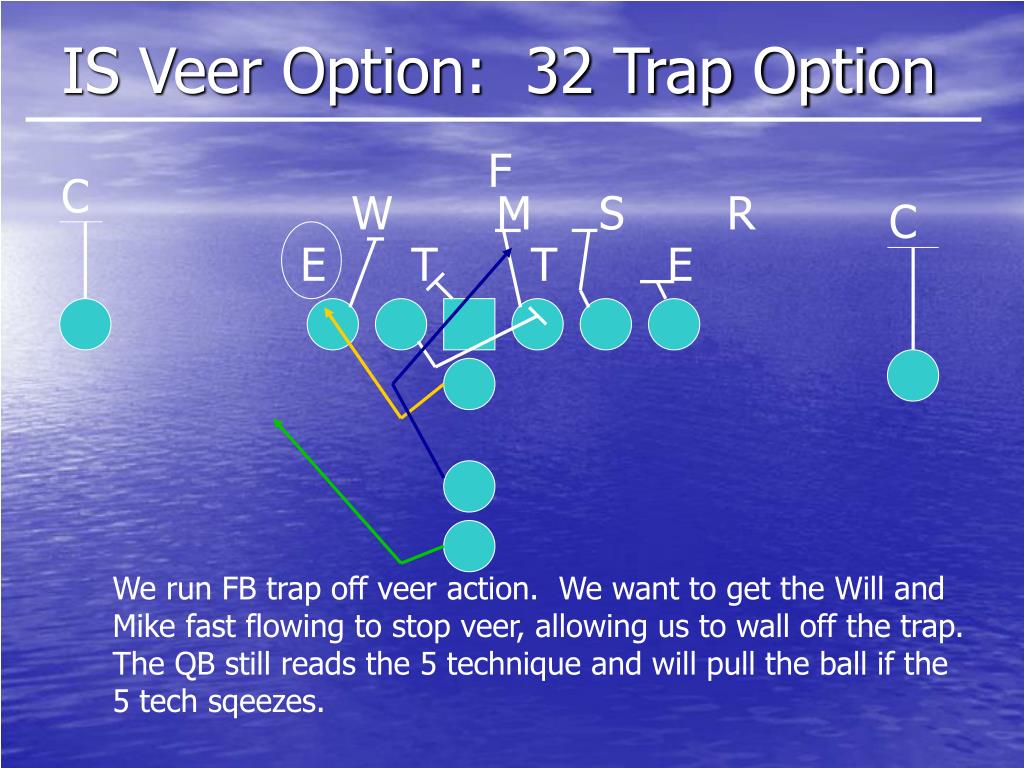 IS Veer Option: 32 Trap Option

F
C
W M S R
C
E T T E

We run FB trap off veer action. We want to get the Will and Mike fast flowing to stop veer, allowing us to wall off the trap. The QB still reads the 5 technique and will pull the ball if the 5 tech sqeezes.